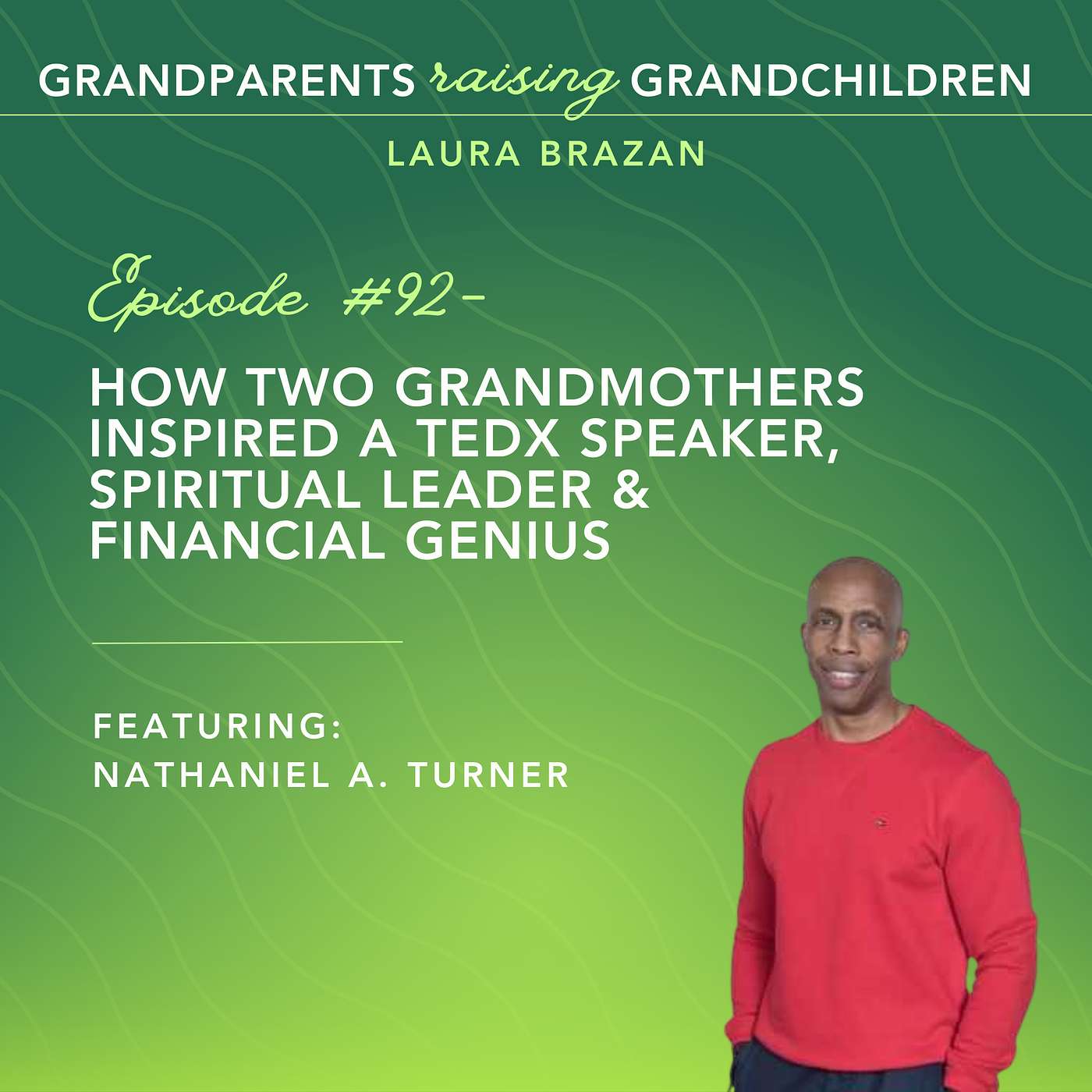 GRANDPARENTS raising GRANDCHILDREN

LAURA BRAZAN

Episode #92-

HOW TWO GRANDMOTHERS INSPIRED A TEDX SPEAKER, SPIRITUAL LEADER & FINANCIAL GENIUS

FEATURING:
NATHANIEL A. TURNER